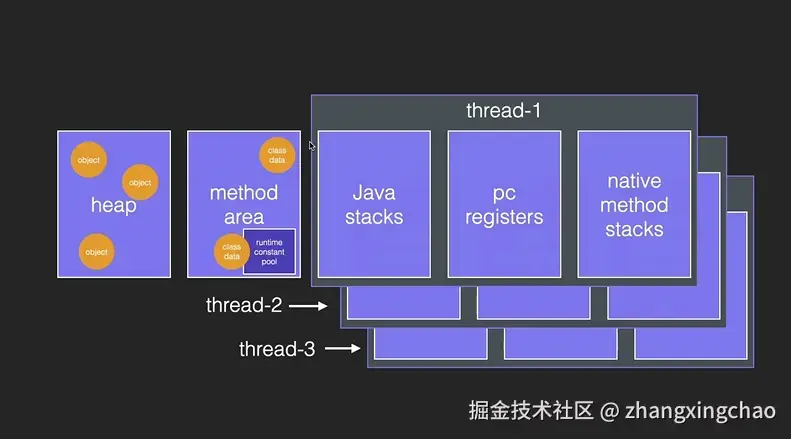 object

object

heap

object

class data

method area

class data

runtime constant pool

thread-1

Java stacks

pc registers

native method stacks

thread-2

thread-3

掘金技术社区 @ zhangxingchao